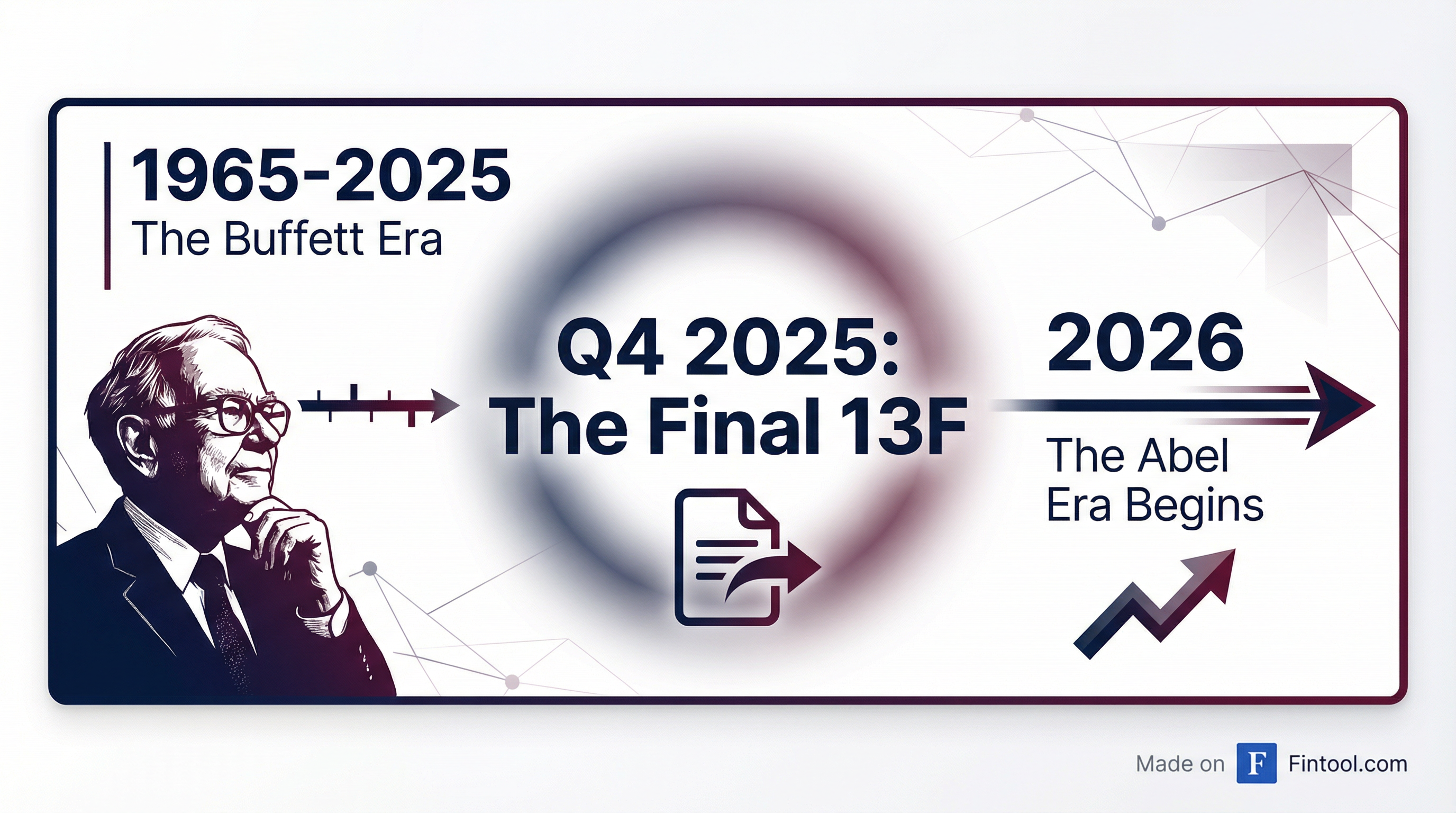 1965-2025
The Buffett Era

Q4 2025:
The Final 13F

2026

The Abel
Era Begins

Made on F Fintool.com